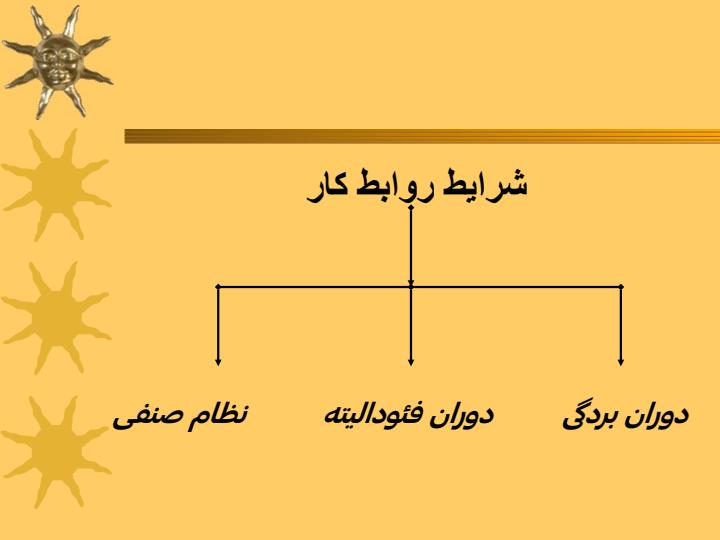 شرایط روابط کار

دوران بردگی

دوران فئودالیته

نظام صنفی